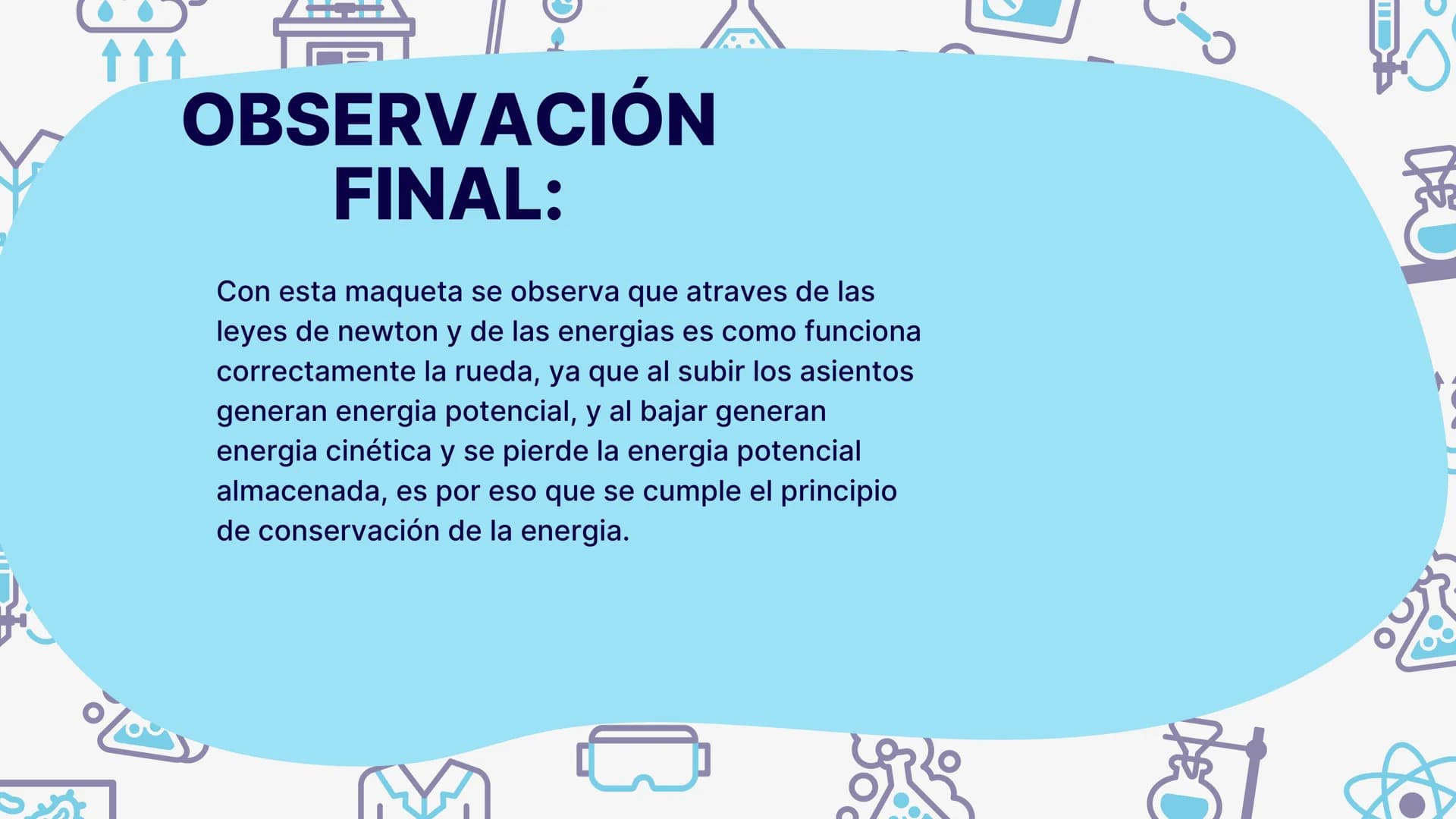 OBSERVACIÓN FINAL:

Con esta maqueta se observa que atraves de las leyes de newton y de las energias es como funciona correctamente la rueda, ya que al subir los asientos generan energia potencial, y al bajar generan energia cinética y se pierde la energia potencial almacenada, es por eso que se cumple el principio de conservación de la energia.